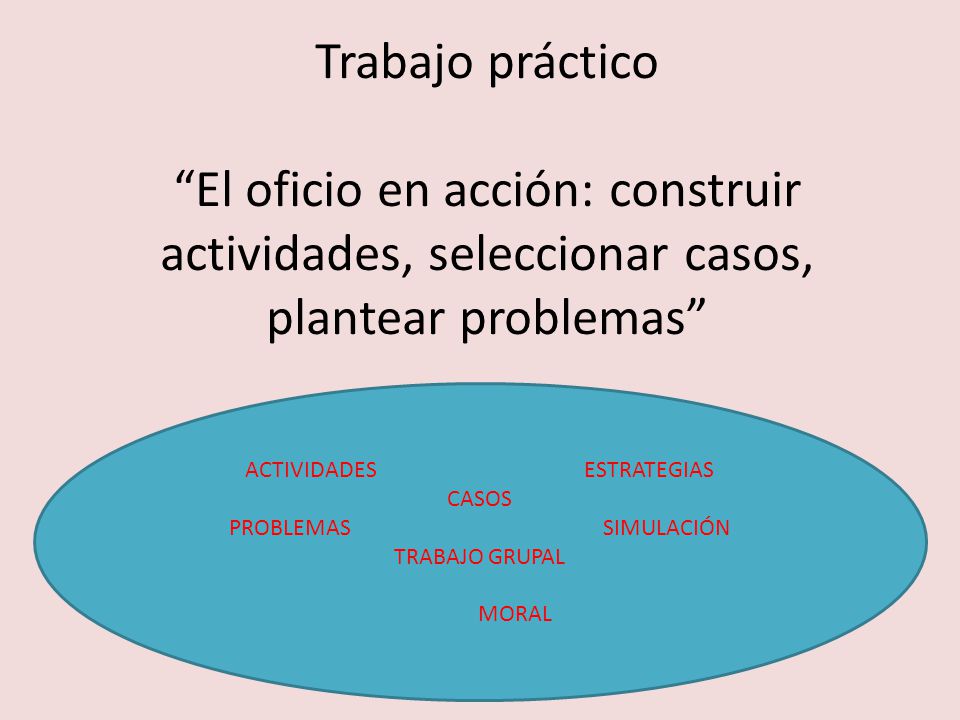 Trabajo práctico

“El oficio en acción: construir actividades, seleccionar casos, plantear problemas”

ACTIVIDADES
ESTRATEGIAS
CASOS
PROBLEMAS
SIMULACIÓN
TRABAJO GRUPAL
MORAL